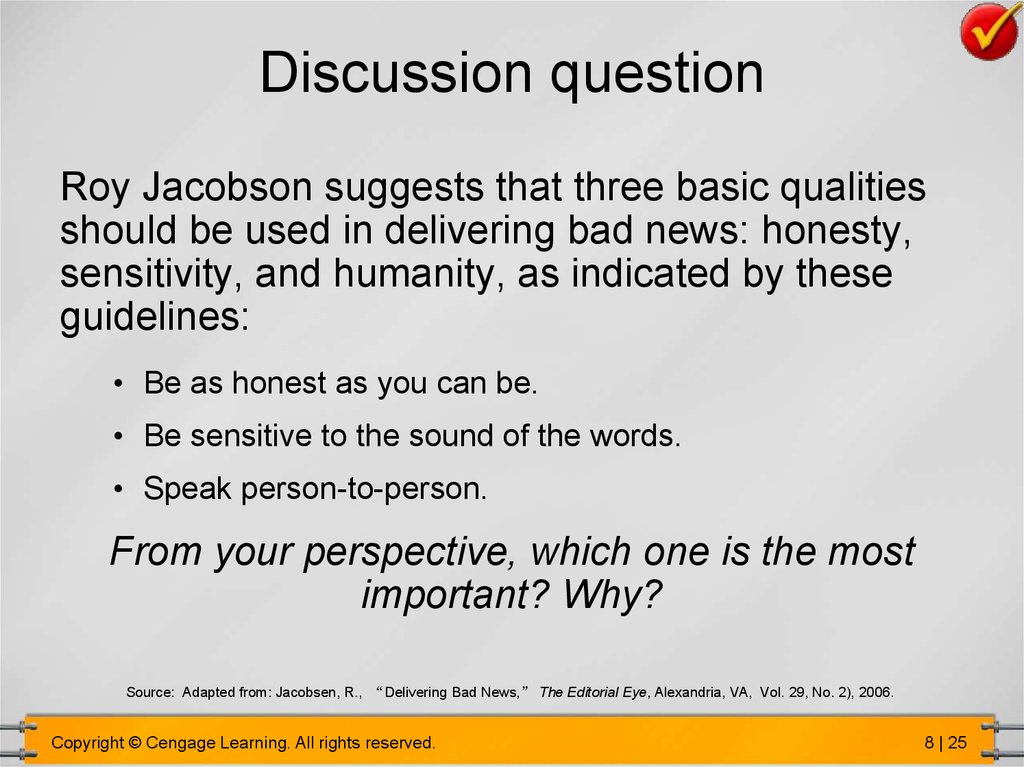 Discussion question

Roy Jacobson suggests that three basic qualities should be used in delivering bad news: honesty, sensitivity, and humanity, as indicated by these guidelines:

• Be as honest as you can be.

• Be sensitive to the sound of the words.

• Speak person-to-person.

From your perspective, which one is the most important? Why?

Source: Adapted from: Jacobsen, R., “Delivering Bad News,” The Editorial Eye, Alexandria, VA, Vol. 29, No. 2), 2006.

Copyright © Cengage Learning. All rights reserved.

8 | 25